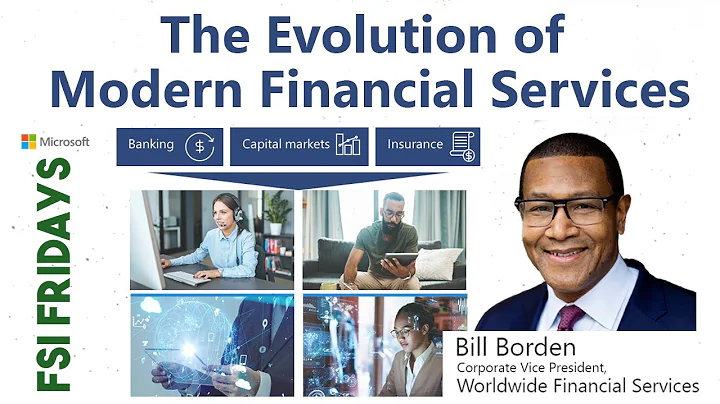 The Evolution of Modern Financial Services

Microsoft

FSI FRIDAYS

Banking

Capital markets

Insurance

Bill Borden
Corporate Vice President,
Worldwide Financial Services